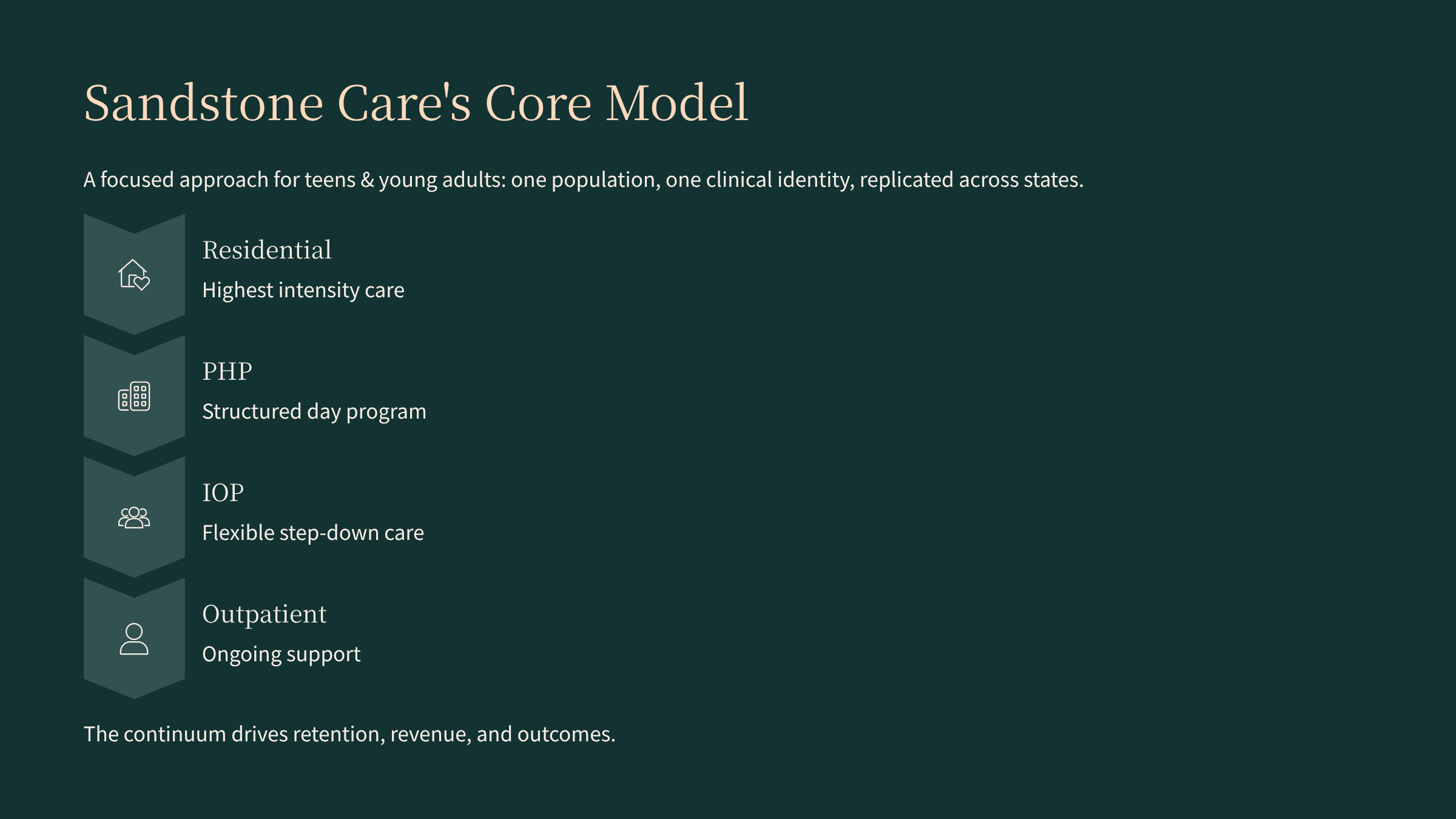 Sandstone Care's Core Model

A focused approach for teens & young adults: one population, one clinical identity, replicated across states.

Residential

Highest intensity care

PHP

Structured day program

IOP

Flexible step-down care

Outpatient

Ongoing support

The continuum drives retention, revenue, and outcomes.